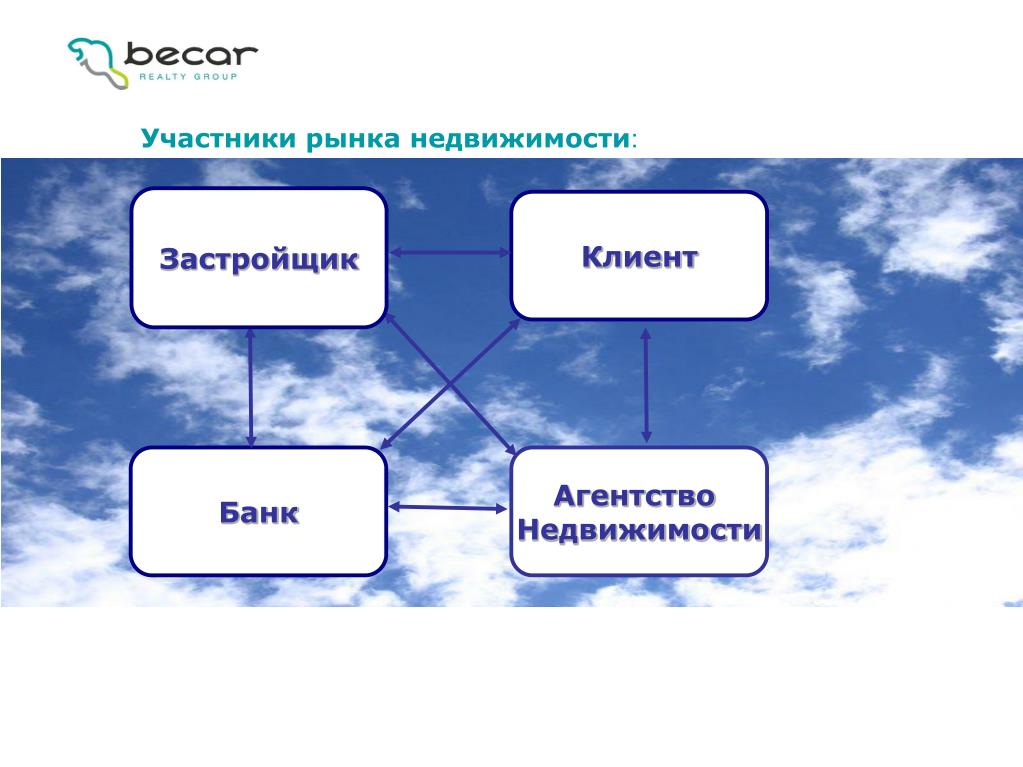 becar
REALTY GROUP

Участники рынка недвижимости:

Застройщик

Клиент

Банк

Агентство Недвижимости